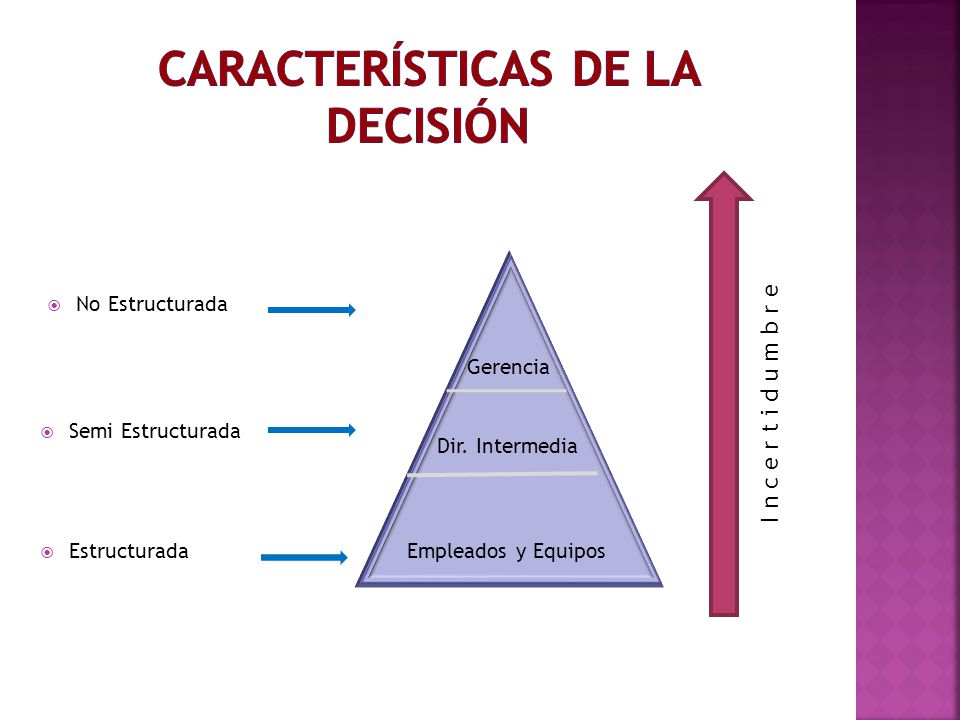 CARACTERÍSTICAS DE LA DECISIÓN

No Estructurada

Semi Estructurada

Estructurada

Gerencia

Dir. Intermedia

Empleados y Equipos

Incertidumbre